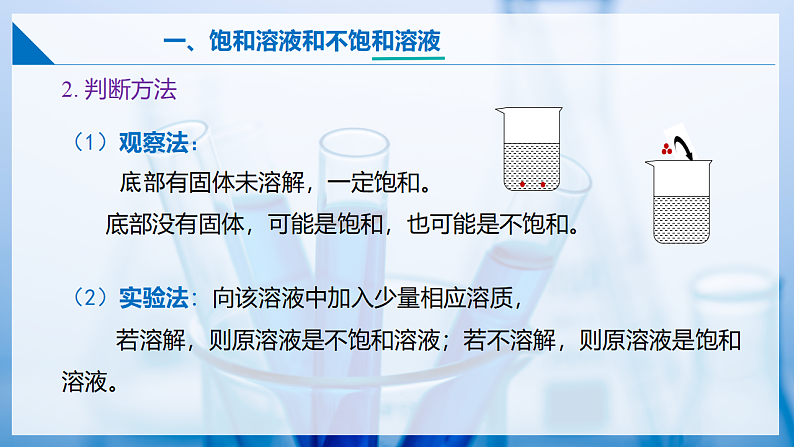 一、饱和溶液和不饱和溶液

2. 判断方法

（1）观察法：

底部有固体未溶解，一定饱和。

底部没有固体，可能是饱和，也可能是不饱和。

（2）实验法：向该溶液中加入少量相应溶质，

若溶解，则原溶液是不饱和溶液；若不溶解，则原溶液是饱和溶液。